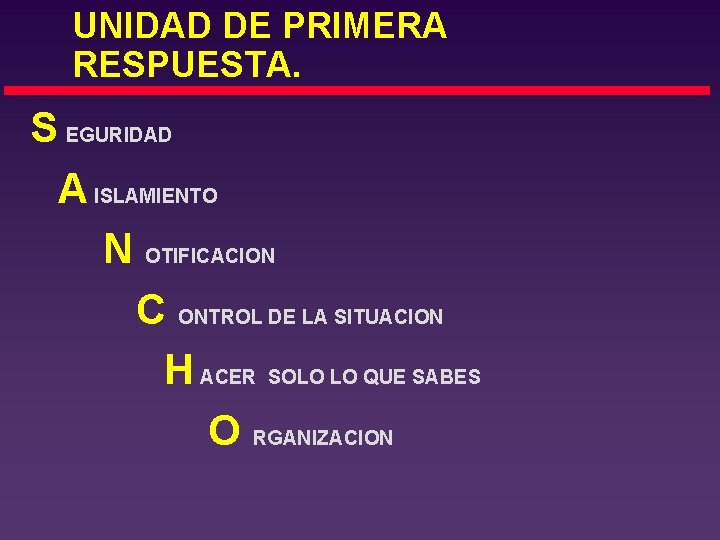 UNIDAD DE PRIMERA RESPUESTA.

S EGURIDAD

A ISLAMIENTO

N OTIFICACION

C ONTROL DE LA SITUACION

H ACER SOLO LO QUE SABES

O RGANIZACION